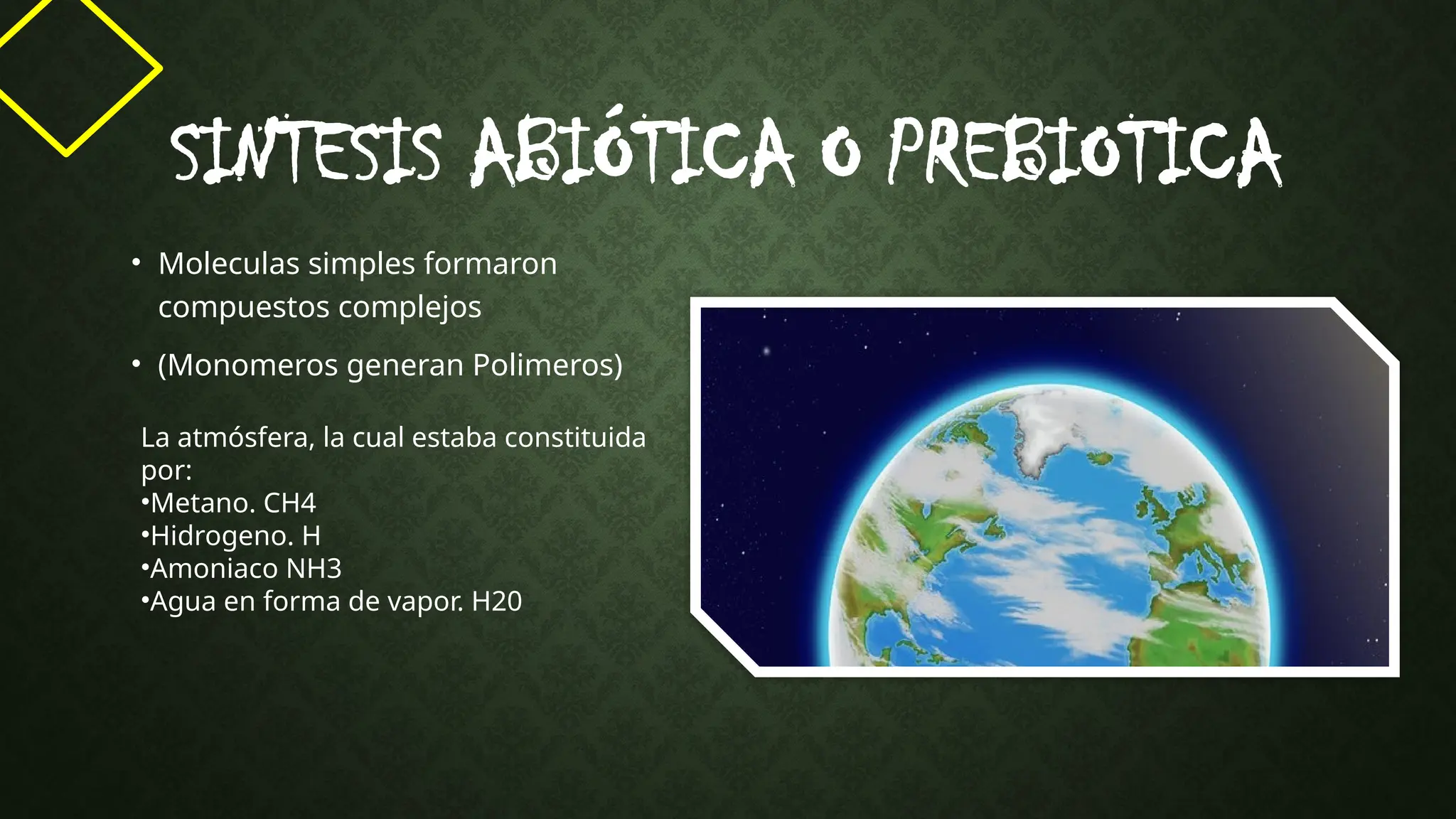 SINTESIS ABIÓTICA O PREBIOTICA

• Moleculas simples formaron compuestos complejos
• (Monomeros generan Polimeros)

La atmósfera, la cual estaba constituida por:
•Metano. CH4
•Hidrogeno. H
•Amoniaco NH3
•Agua en forma de vapor. H20